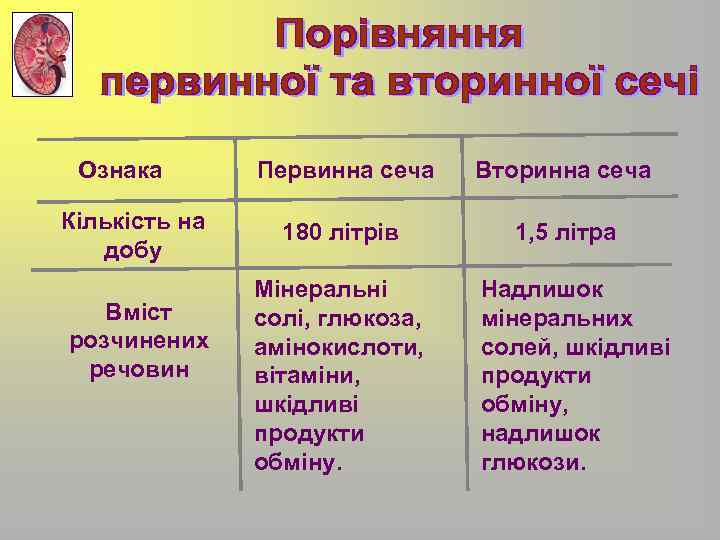 Порівняння первинної та вторинної сечі

| Ознака | Первинна сеча | Вторинна сеча |
|---|---|---|
| Кількість на добу | 180 літрів | 1,5 літра |
| Вміст розчинених речовин | Мінеральні солі, глюкоза, амінокислоти, вітаміни, шкідливі продукти обміну. | Надлишок мінеральних солей, шкідливі продукти обміну, надлишок глюкози. |